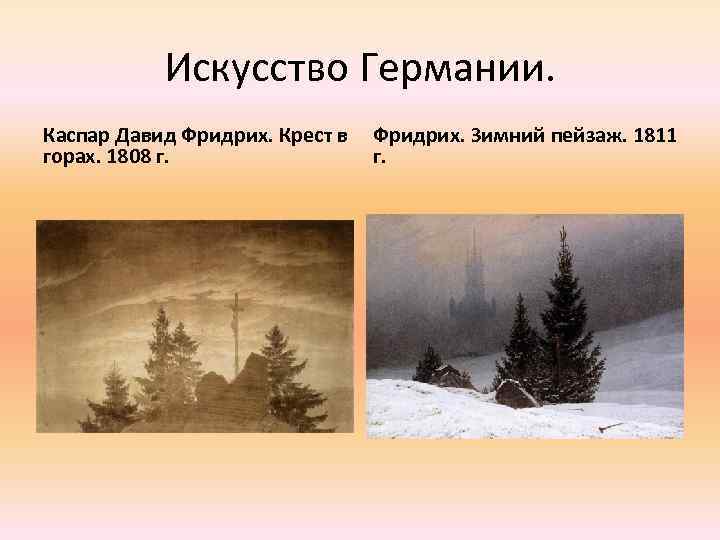 Искусство Германии.

Каспар Давид Фридрих. Крест в горах. 1808 г.

Фридрих. Зимний пейзаж. 1811 г.